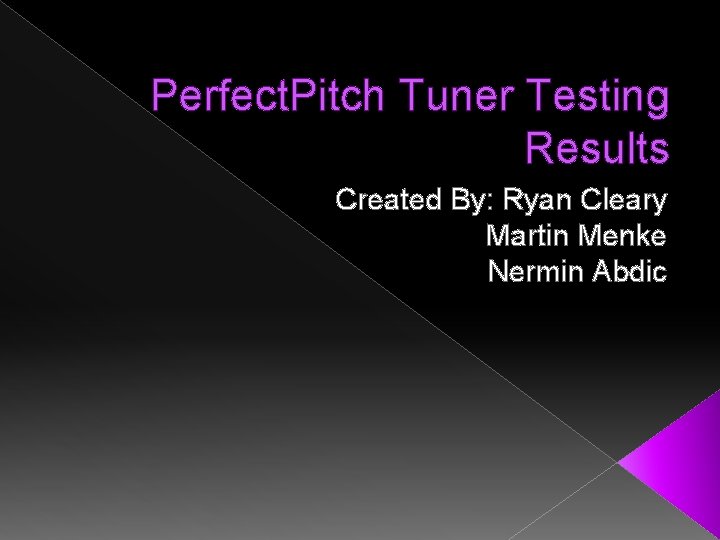 PerfectPitch Tuner Testing Results

Created By: Ryan Cleary
Martin Menke
Nermin Abdic